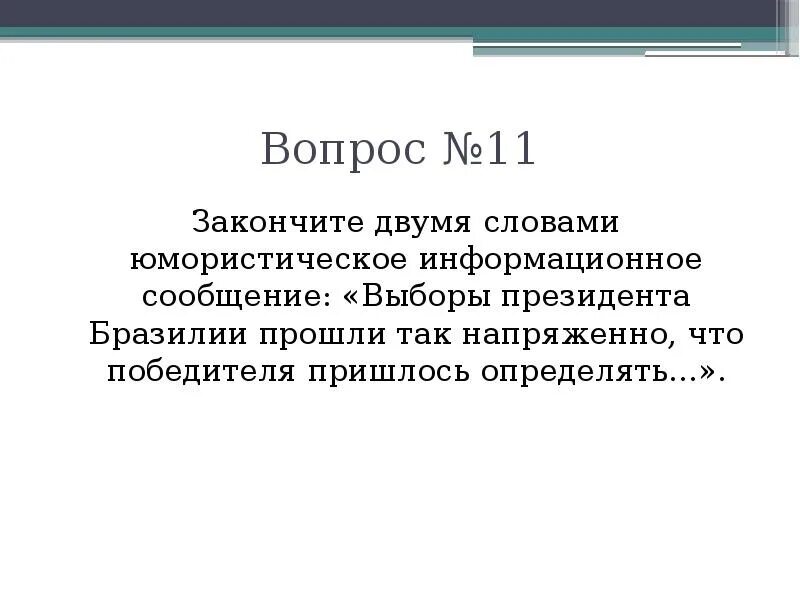 Вопрос №11

Закончите двумя словами юмористическое информационное сообщение: «Выборы президента Бразилии прошли так напряженно, что победителя пришлось определять…».